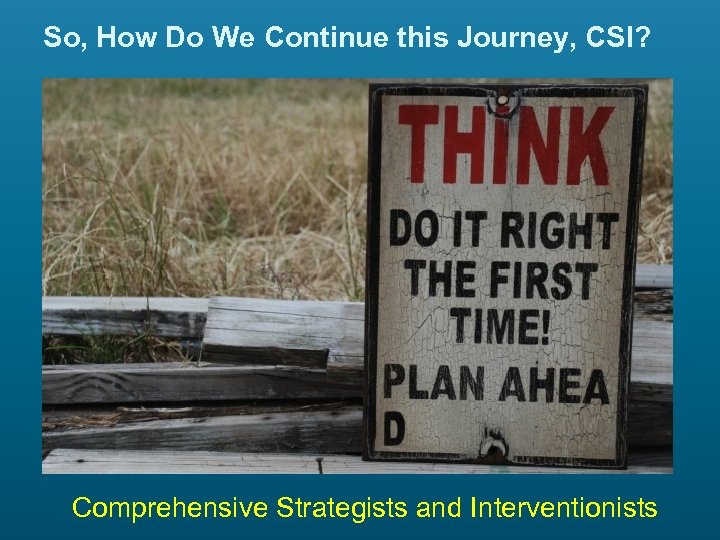 So, How Do We Continue this Journey, CSI?

THINK

DO IT RIGHT THE FIRST TIME!

PLAN AHEA D

Comprehensive Strategists and Interventionists